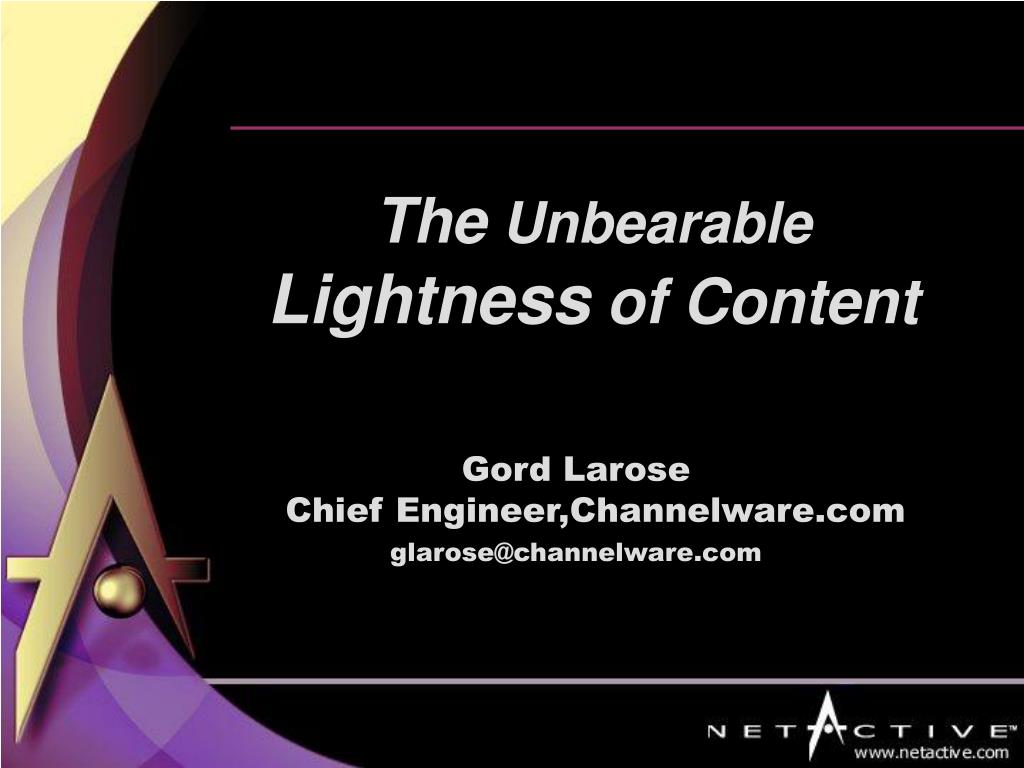 The Unbearable Lightness of Content

Gord Larose
Chief Engineer,Channelware.com
glarose@channelware.com

NETACTIVE™
www.netactive.com